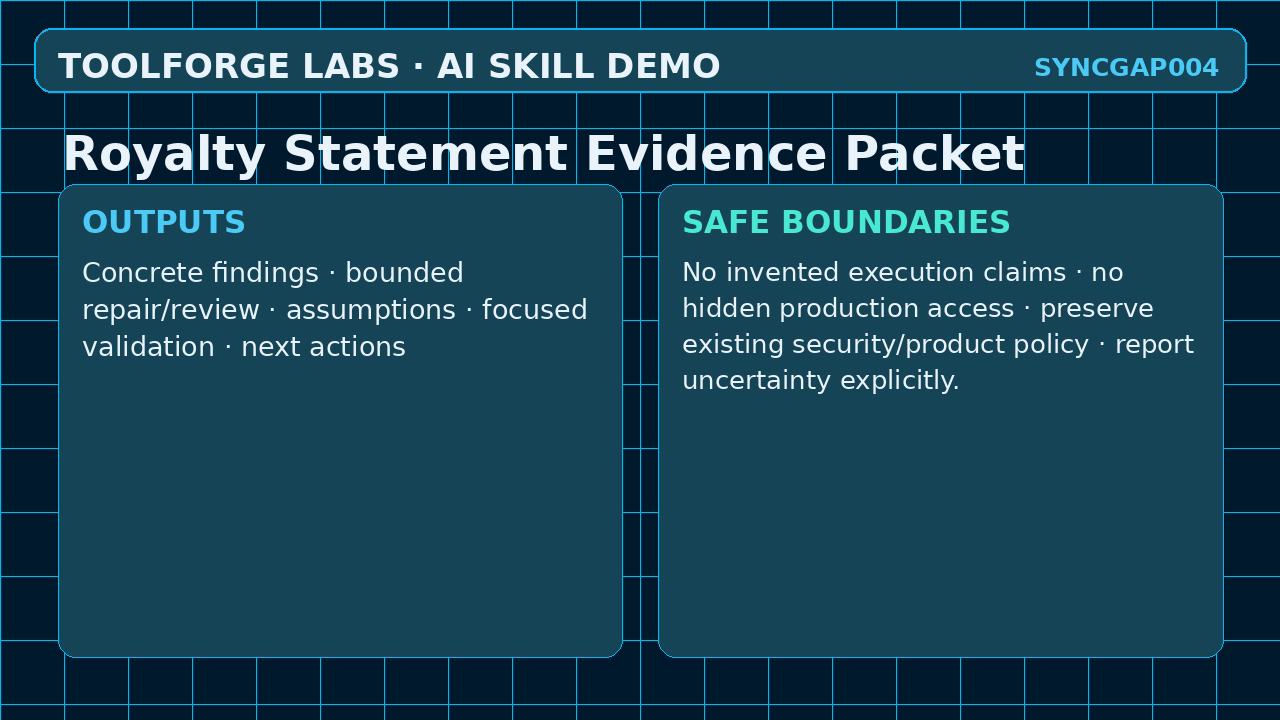 TOOLFORGE LABS · AI SKILL DEMO

SYNCGAP004

Royalty Statement Evidence Packet

OUTPUTS

Concrete findings · bounded repair/review · assumptions · focused validation · next actions

SAFE BOUNDARIES

No invented execution claims · no hidden production access · preserve existing security/product policy · report uncertainty explicitly.